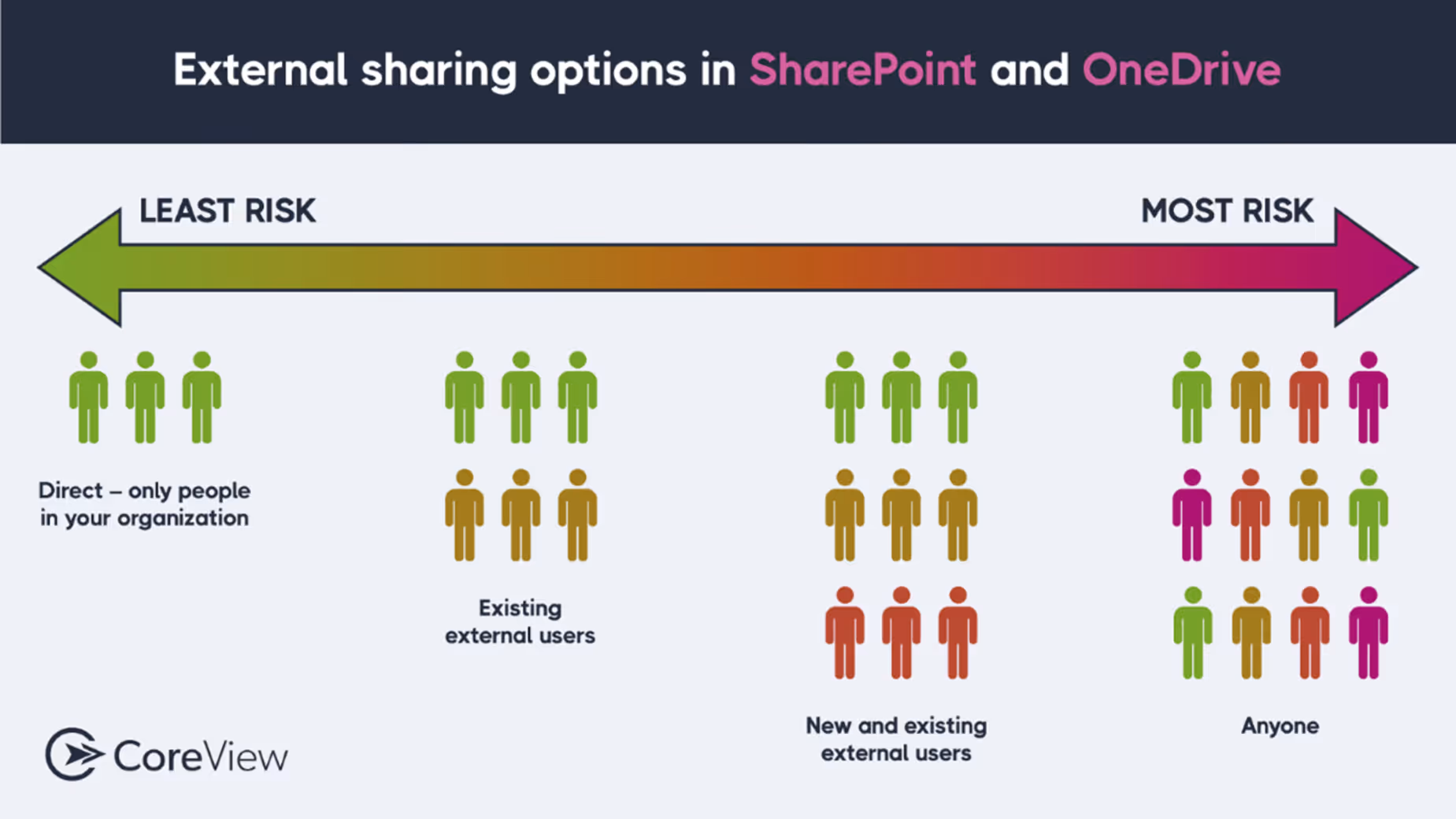 External sharing options in SharePoint and OneDrive

LEAST RISK

MOST RISK

Direct – only people in your organization

Existing external users

New and existing external users

Anyone

CoreView